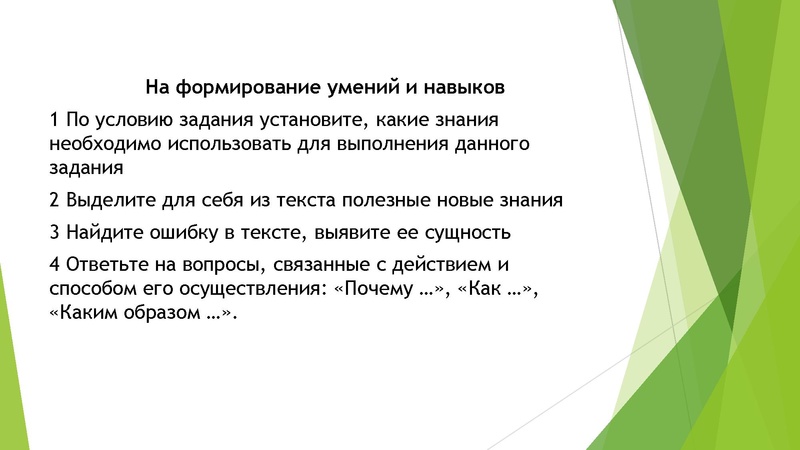 На формирование умений и навыков

1 По условию задания установите, какие знания необходимо использовать для выполнения данного задания

2 Выделите для себя из текста полезные новые знания

3 Найдите ошибку в тексте, выявите ее сущность

4 Ответьте на вопросы, связанные с действием и способом его осуществления: «Почему …», «Как …», «Каким образом …».